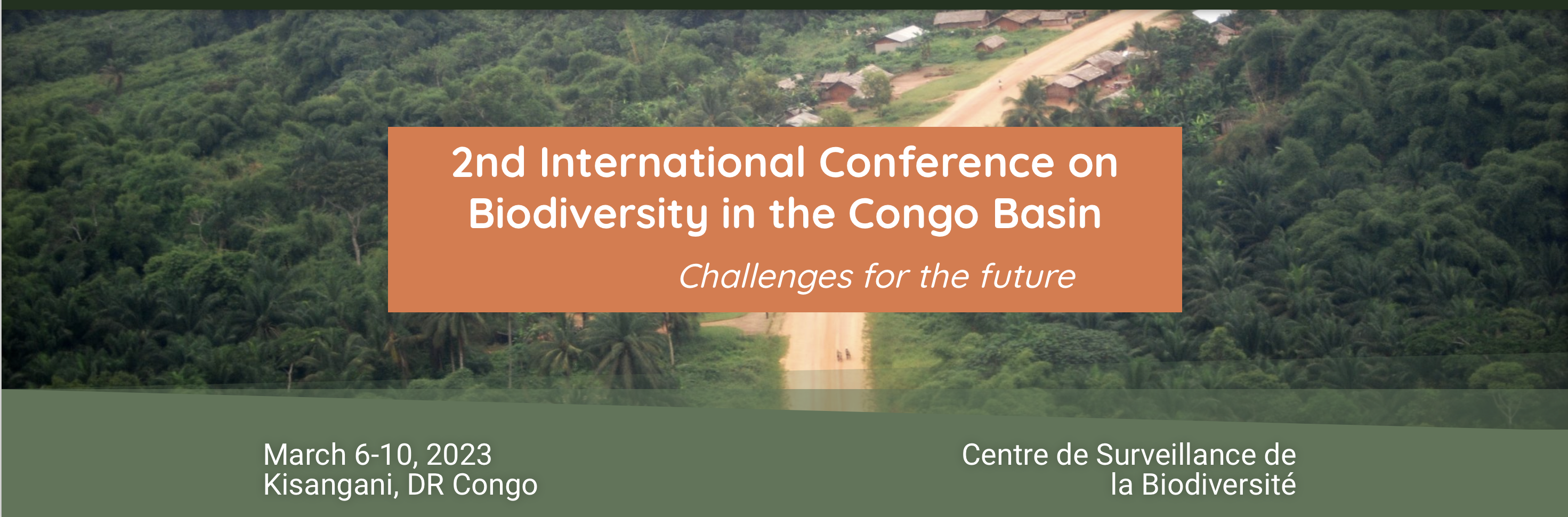 2nd International Conference on Biodiversity in the Congo Basin

Challenges for the future

March 6-10, 2023
Kisangani, DR Congo

Centre de Surveillance de la Biodiversité